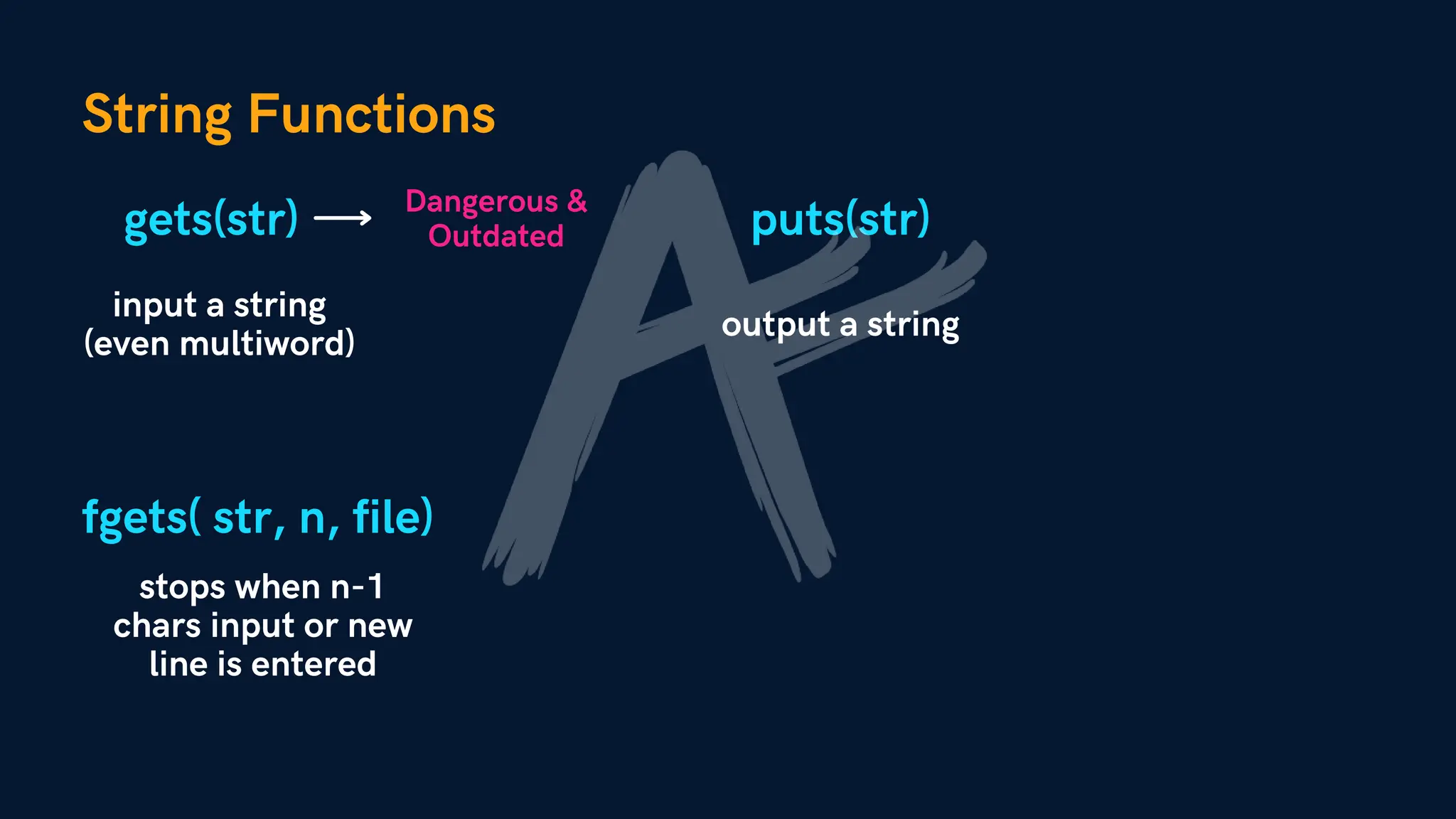 String Functions

gets(str) → Dangerous & Outdated

input a string (even multiword)

puts(str)

output a string

fgets( str, n, file)

stops when n-1 chars input or new line is entered